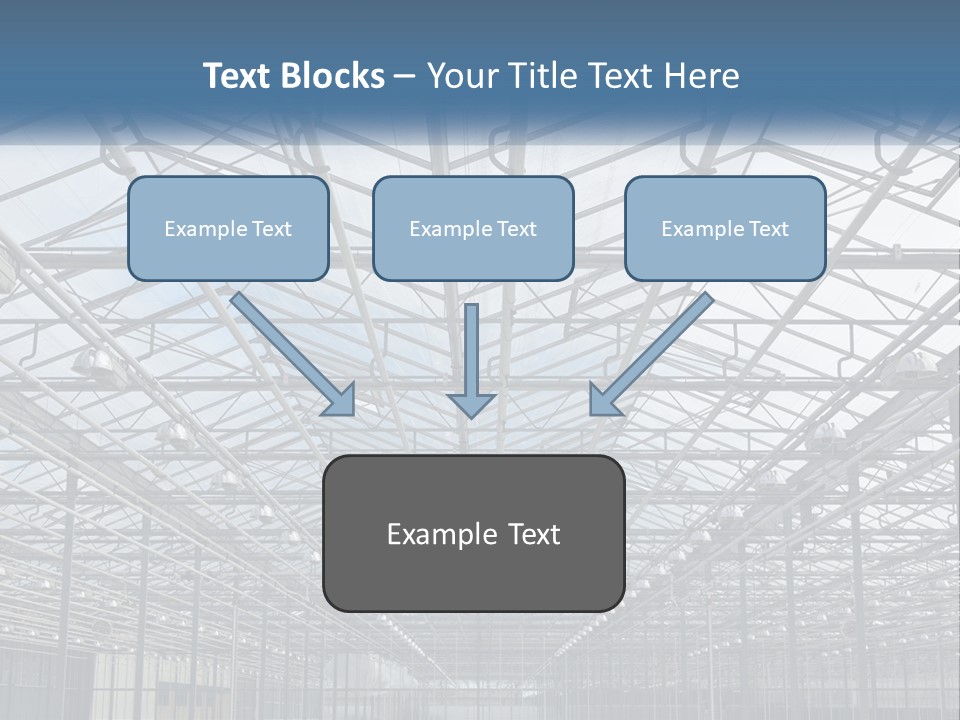 Text Blocks – Your Title Text Here

Example Text

Example Text

Example Text

Example Text